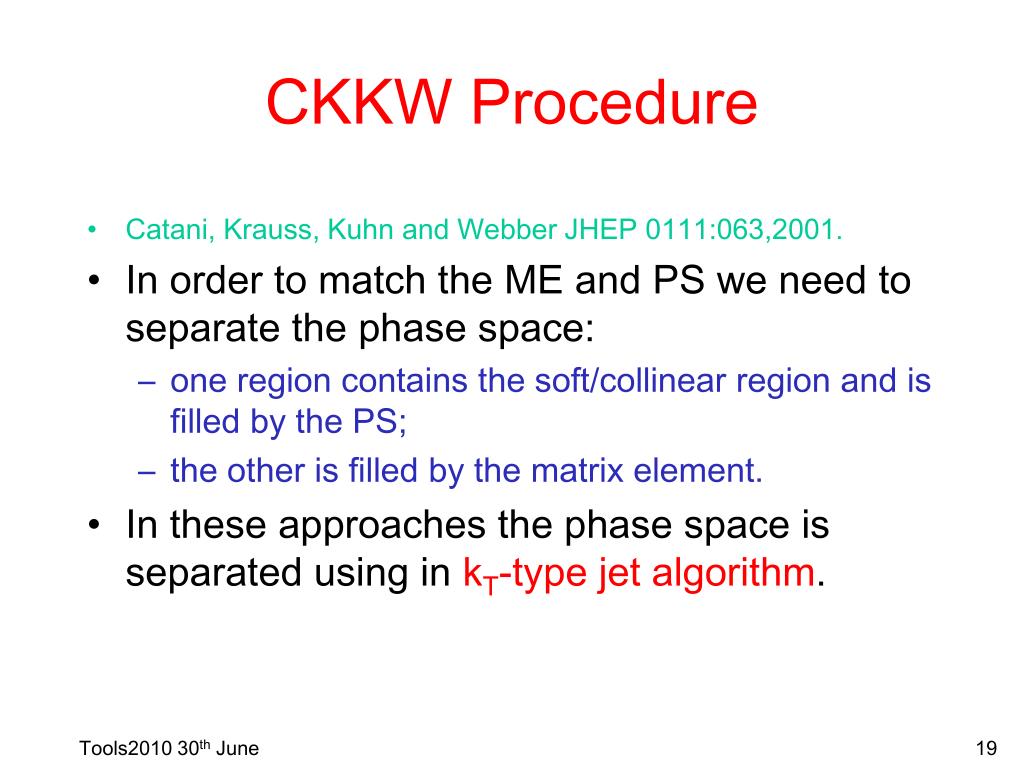 CKKW Procedure

• Catani, Krauss, Kuhn and Webber JHEP 0111:063,2001.

• In order to match the ME and PS we need to separate the phase space:

– one region contains the soft/collinear region and is filled by the PS;

– the other is filled by the matrix element.

• In these approaches the phase space is separated using in $k_T$-type jet algorithm.

Tools2010 30$^{th}$ June

19